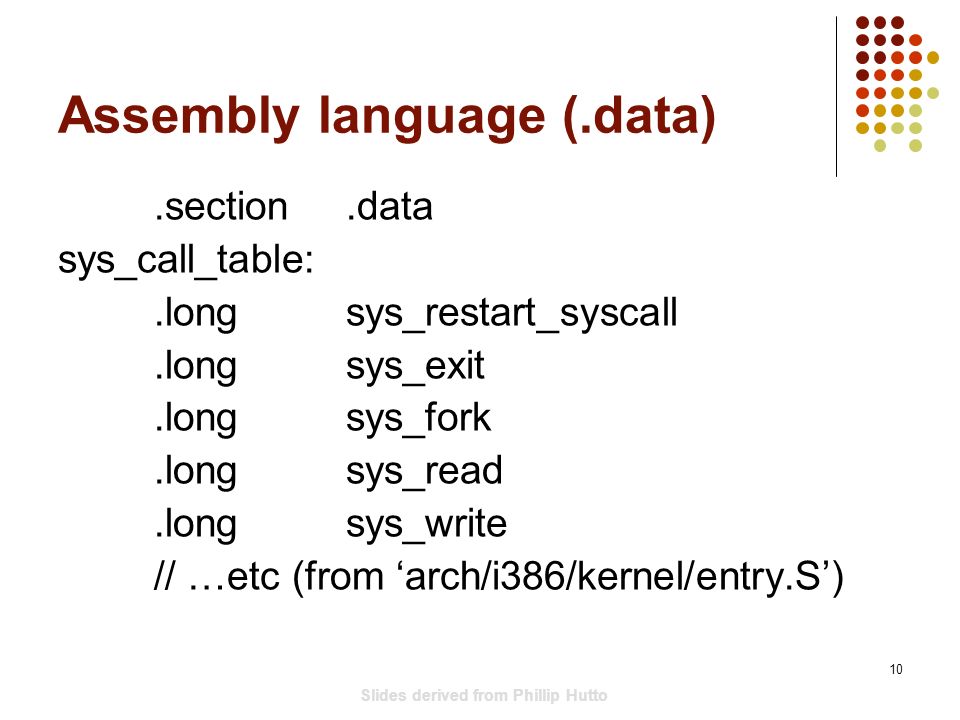 Assembly language (.data)

.section .data
sys_call_table:
.long sys_restart_syscall
.long sys_exit
.long sys_fork
.long sys_read
.long sys_write
// …etc (from ‘arch/i386/kernel/entry.S’)

10

Slides derived from Phillip Hutto